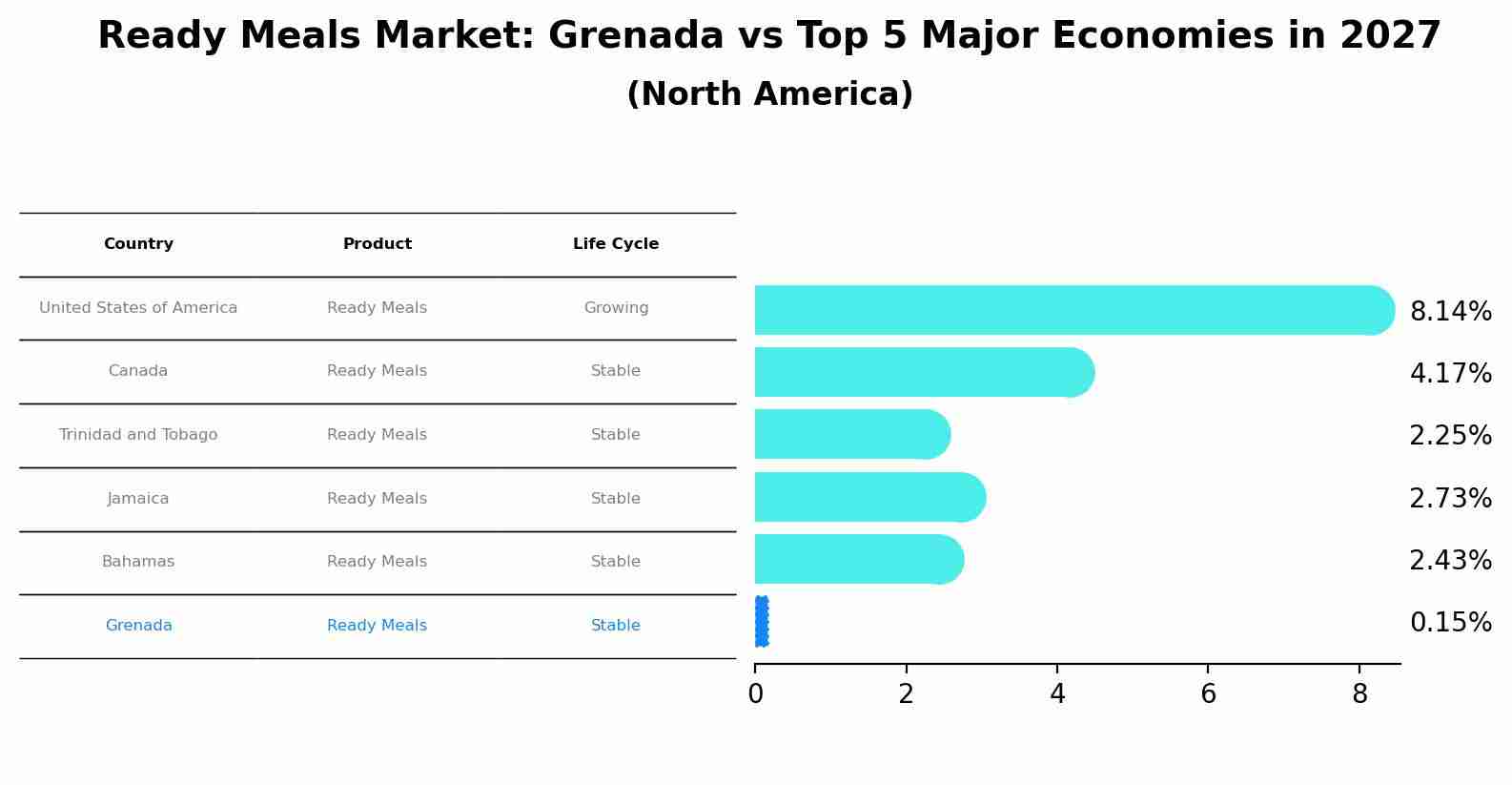 Ready Meals Market: Grenada vs Top 5 Major Economies in 2027
(North America)

| Country | Product | Life Cycle |
|---|---|---|
| United States of America | Ready Meals | Growing |
| Canada | Ready Meals | Stable |
| Trinidad and Tobago | Ready Meals | Stable |
| Jamaica | Ready Meals | Stable |
| Bahamas | Ready Meals | Stable |
| Grenada | Ready Meals | Stable |

8.14%
4.17%
2.25%
2.73%
2.43%
0.15%

0 2 4 6 8